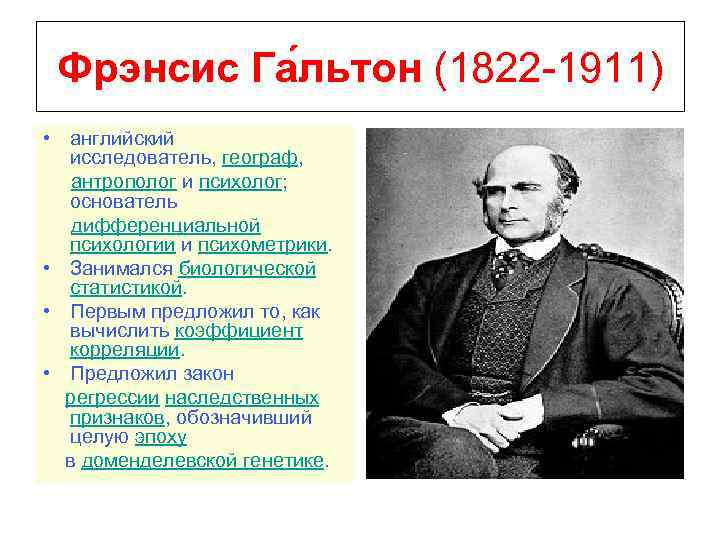 Фрэнсис Га́льтон (1822-1911)

• английский исследователь, географ, антрополог и психолог; основатель дифференциальной психологии и психометрики.
• Занимался биологической статистикой.
• Первым предложил то, как вычислить коэффициент корреляции.
• Предложил закон регрессии наследственных признаков, обозначивший целую эпоху в доменделевской генетике.